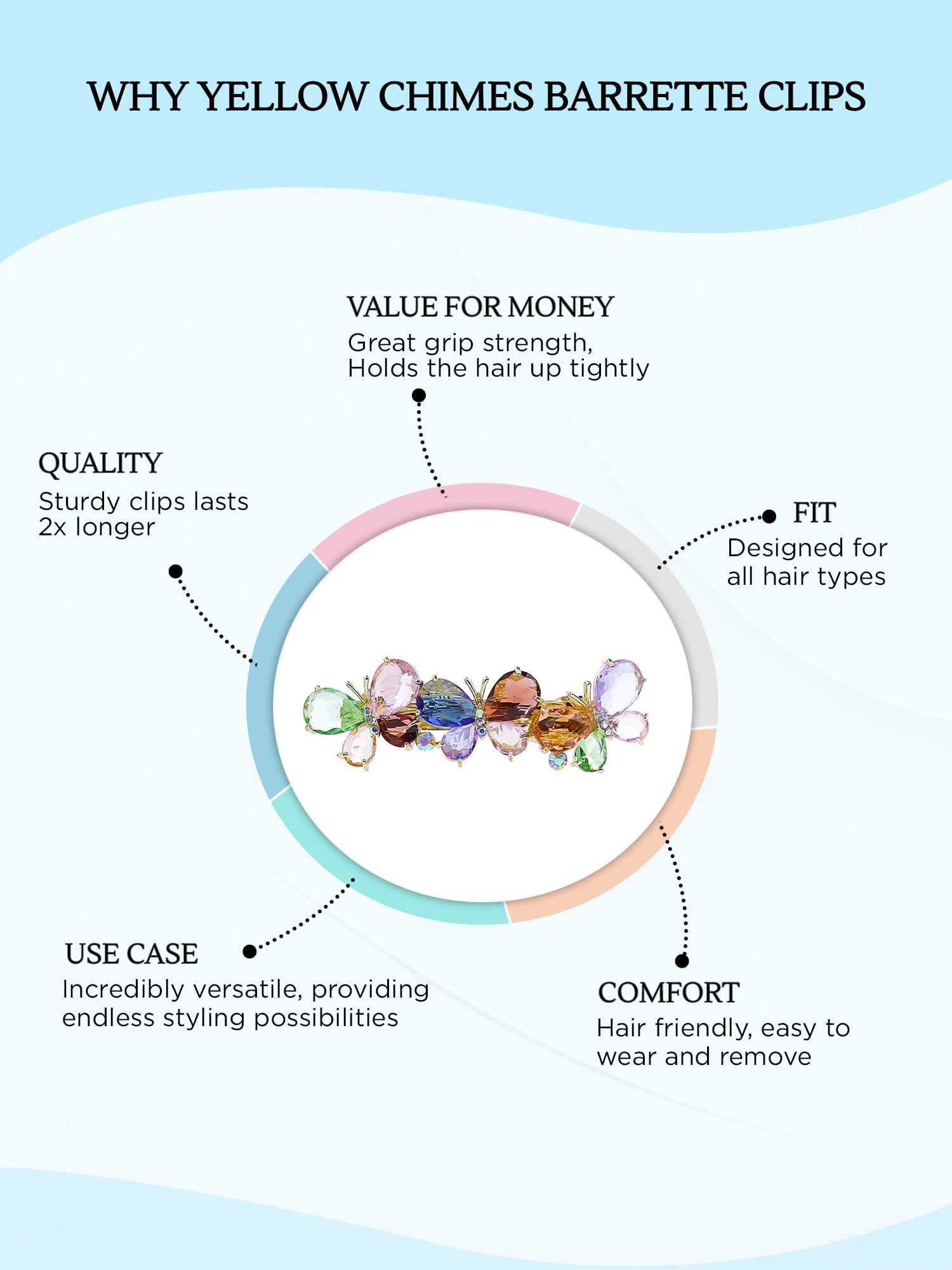 WHY YELLOW CHIMES BARRETTE CLIPS

VALUE FOR MONEY
Great grip strength, Holds the hair up tightly

QUALITY
Sturdy clips lasts 2x longer

FIT
Designed for all hair types

USE CASE
Incredibly versatile, providing endless styling possibilities

COMFORT
Hair friendly, easy to wear and remove